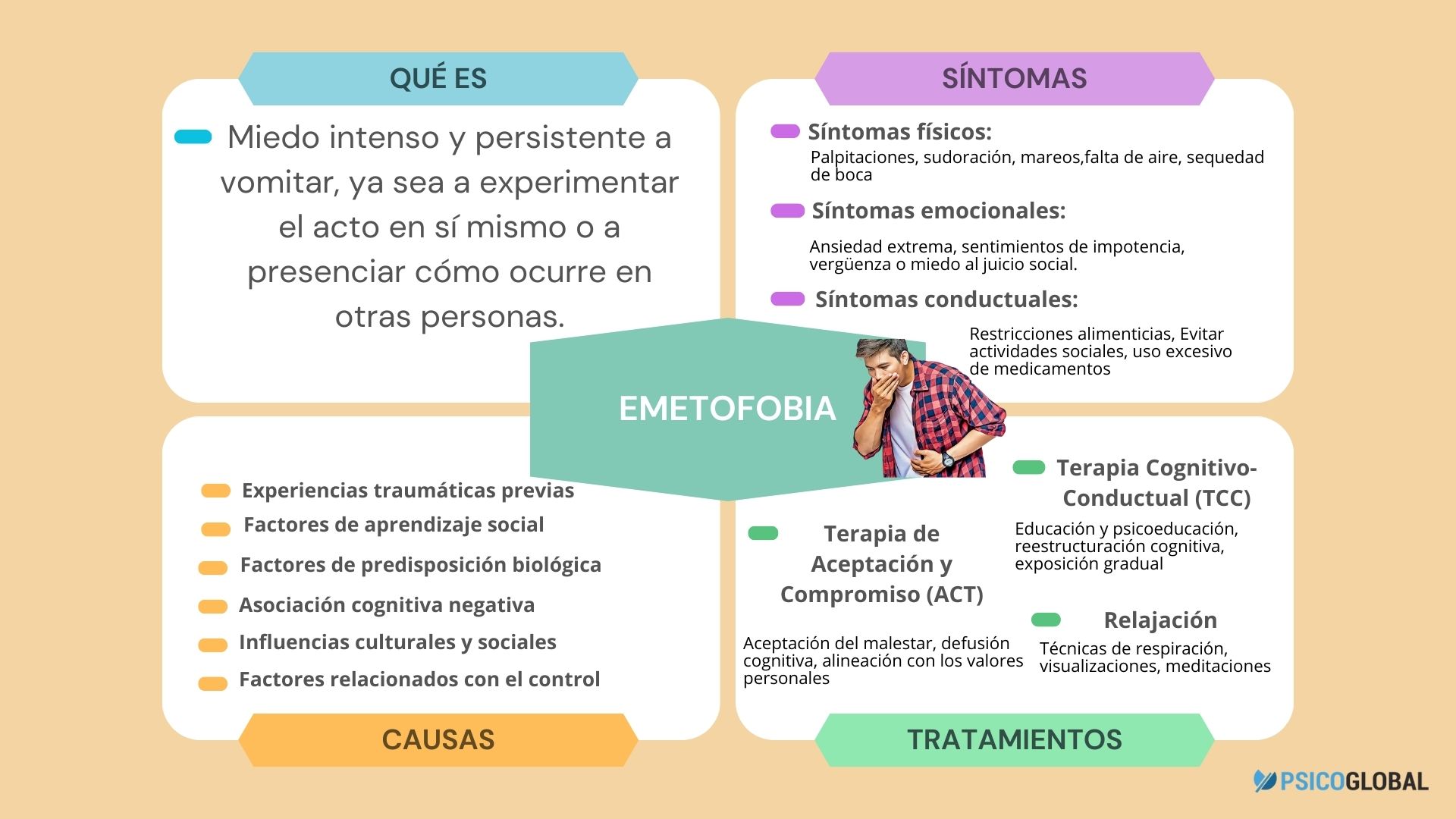 QUÉ ES

Miedo intenso y persistente a vomitar, ya sea a experimentar el acto en sí mismo o a presenciar cómo ocurre en otras personas.

SÍNTOMAS

Síntomas físicos:
Palpitaciones, sudoración, mareos,falta de aire, sequedad de boca

Síntomas emocionales:
Ansiedad extrema, sentimientos de impotencia, vergüenza o miedo al juicio social.

Síntomas conductuales:
Restricciones alimenticias, Evitar actividades sociales, uso excesivo de medicamentos

EMETOFOBIA

Experiencias traumáticas previas
Factores de aprendizaje social
Factores de predisposición biológica
Asociación cognitiva negativa
Influencias culturales y sociales
Factores relacionados con el control

CAUSAS

Terapia Cognitivo-Conductual (TCC)
Educación y psicoeducación, reestructuración cognitiva, exposición gradual

Terapia de Aceptación y Compromiso (ACT)
Aceptación del malestar, defusión cognitiva, alineación con los valores personales

Relajación
Técnicas de respiración, visualizaciones, meditaciones

TRATAMIENTOS

PSICOGLOBAL